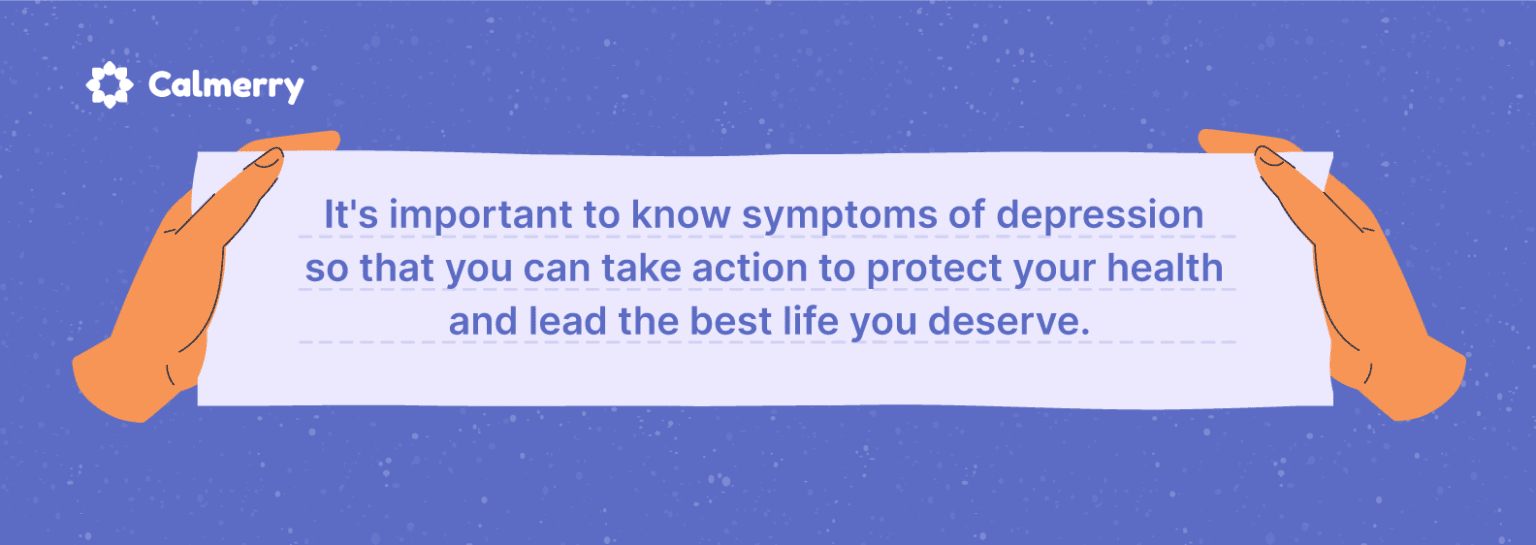 Calmerry

It's important to know symptoms of depression so that you can take action to protect your health and lead the best life you deserve.